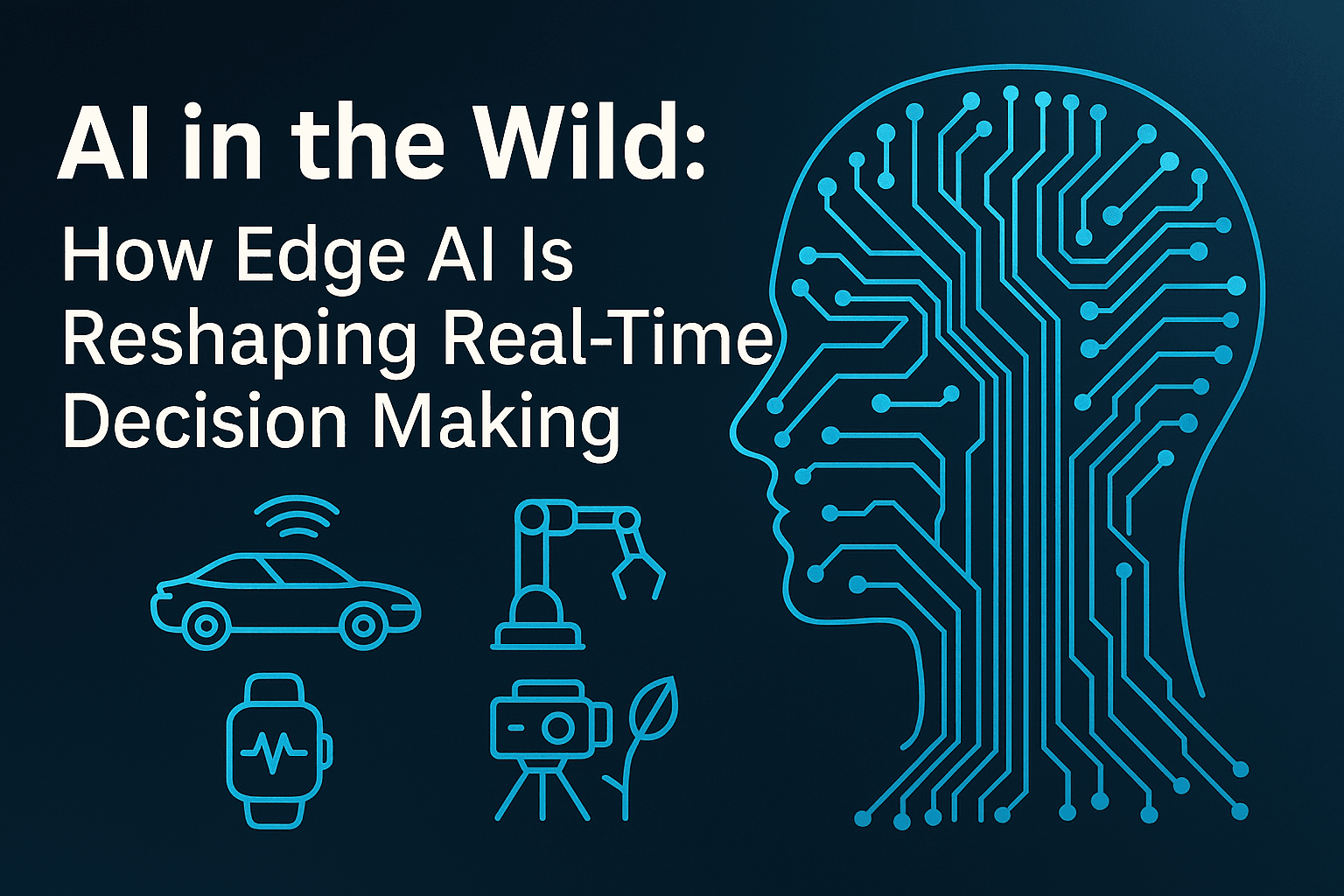 AI in the Wild:
How Edge AI Is Reshaping Real-Time Decision Making